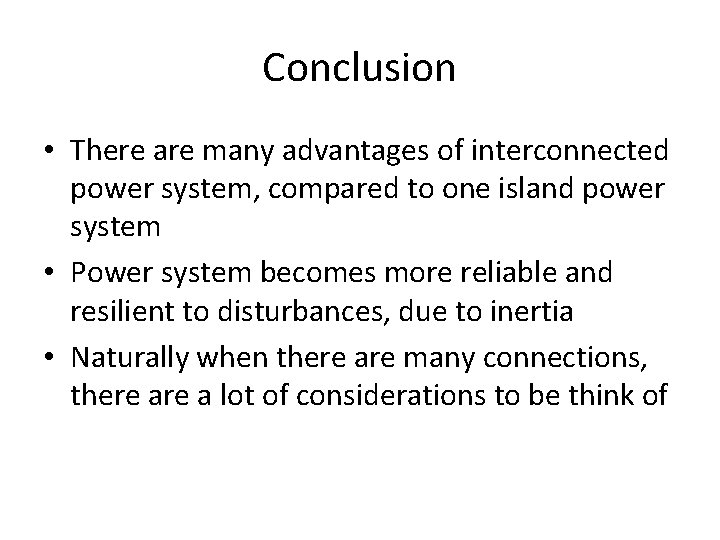 Conclusion

• There are many advantages of interconnected power system, compared to one island power system
• Power system becomes more reliable and resilient to disturbances, due to inertia
• Naturally when there are many connections, there are a lot of considerations to be think of